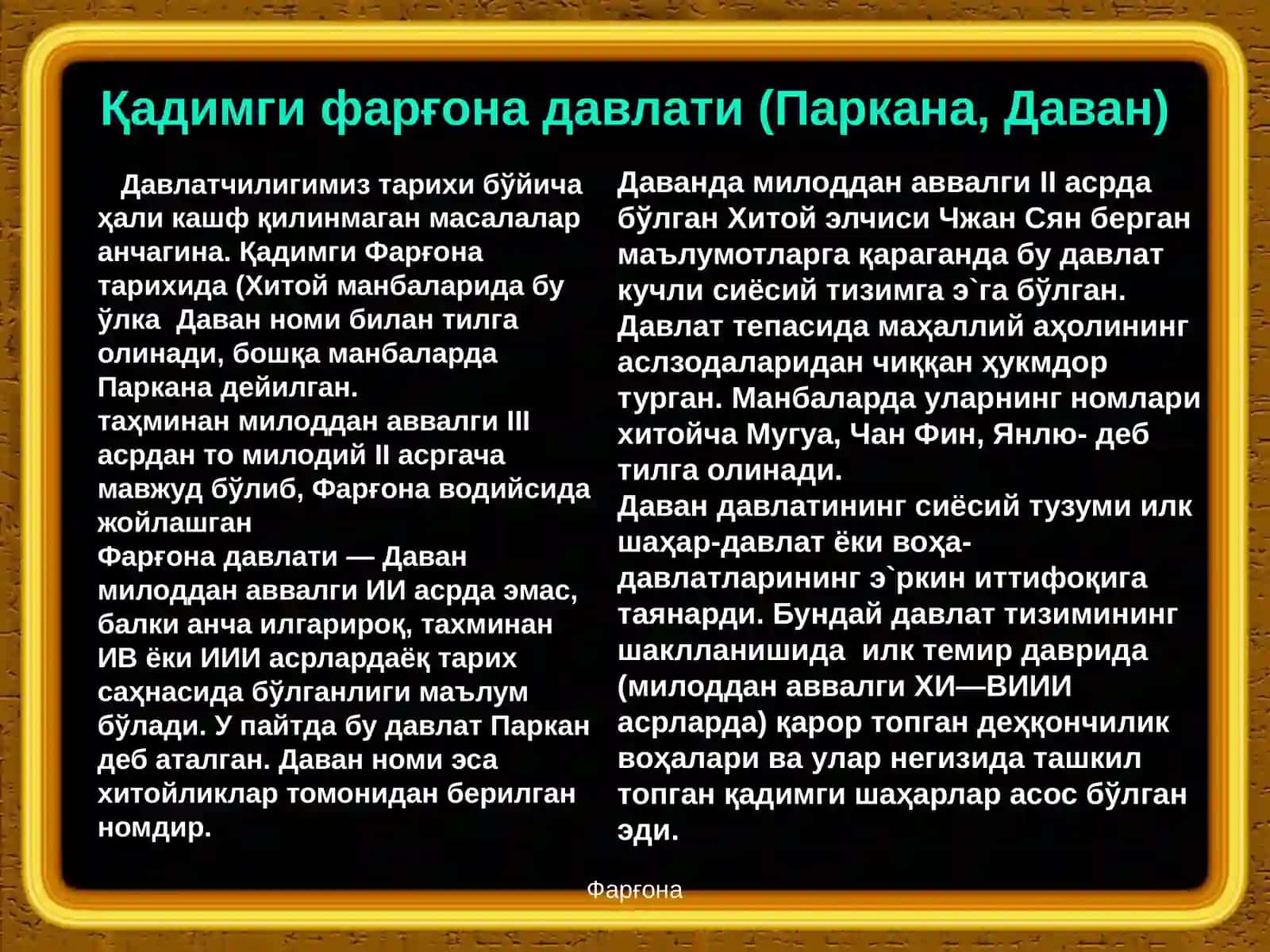 Қадимги фарғона давлати (Паркана, Даван)

Давлатчилигимиз тарихи бўйича ҳали кашф қилинмаган масалалар анчагина. Қадимги Фарғона тарихида (Хитой манбаларида бу ўлка Даван номи билан тилга олинади, бошқа манбаларда Паркана дейилган.
таҳминан милоддан аввалги III асрдан то милодий II асргача мавжуд бўлиб, Фарғона водийсида жойлашган
Фарғона давлати — Даван милоддан аввалги ИИ асрда эмас, балки анча илгарироқ, тахминан ИВ ёки ИИИ асрлардаёқ тарих саҳнасида бўлганлиги маълум бўлади. У пайтда бу давлат Паркан деб аталган. Даван номи эса хитойликлар томонидан берилган номдир.

Даванда милоддан аввалги II асрда бўлган Хитой элчиси Чжан Сян берган маълумотларга қараганда бу давлат кучли сиёсий тизимга э`га бўлган. Давлат тепасида маҳаллий аҳолининг аслзодаларидан чиққан ҳукмдор турган. Манбаларда уларнинг номлари хитойча Мугуа, Чан Фин, Янлю- деб тилга олинади.
Даван давлатининг сиёсий тузуми илк шаҳар-давлат ёки воҳа-давлатларининг э`ркин иттифоқига таянарди. Бундай давлат тизимининг шаклланишида илк темир даврида (милоддан аввалги ХИ—ВИИИ асрларда) қарор топган деҳқончилик воҳалари ва улар негизида ташкил топган қадимги шаҳарлар асос бўлган эди.

Фарғона